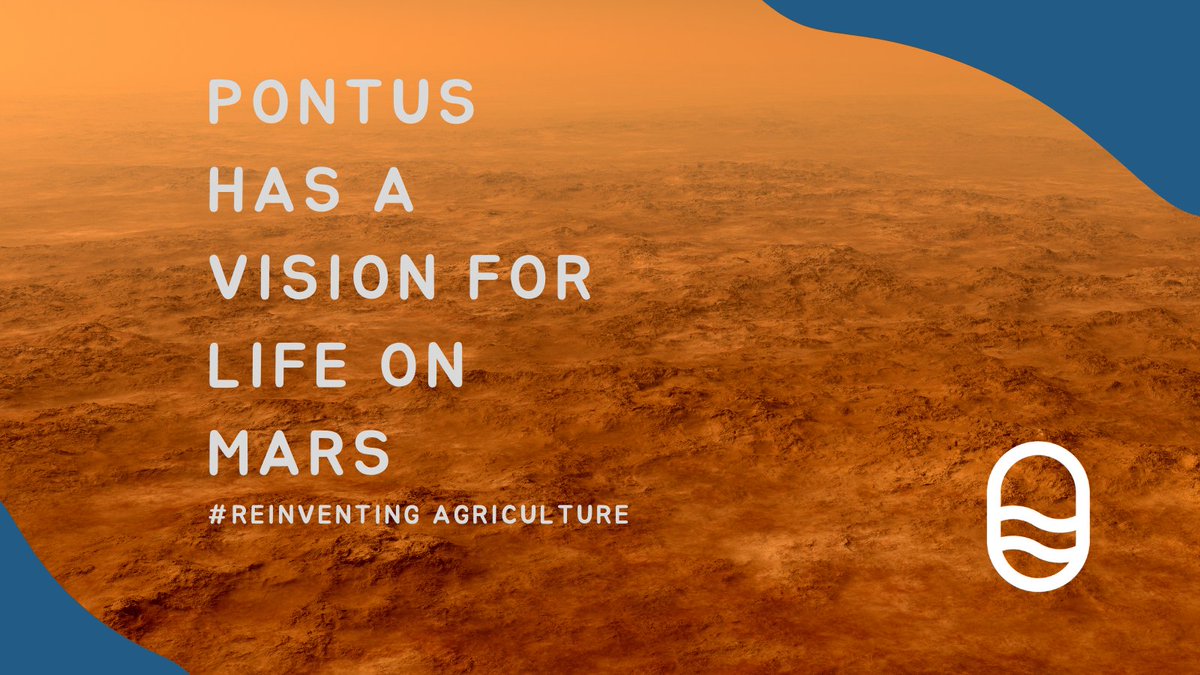 PONTUS HAS A VISION FOR LIFE ON MARS

#REINVENTING AGRICULTURE